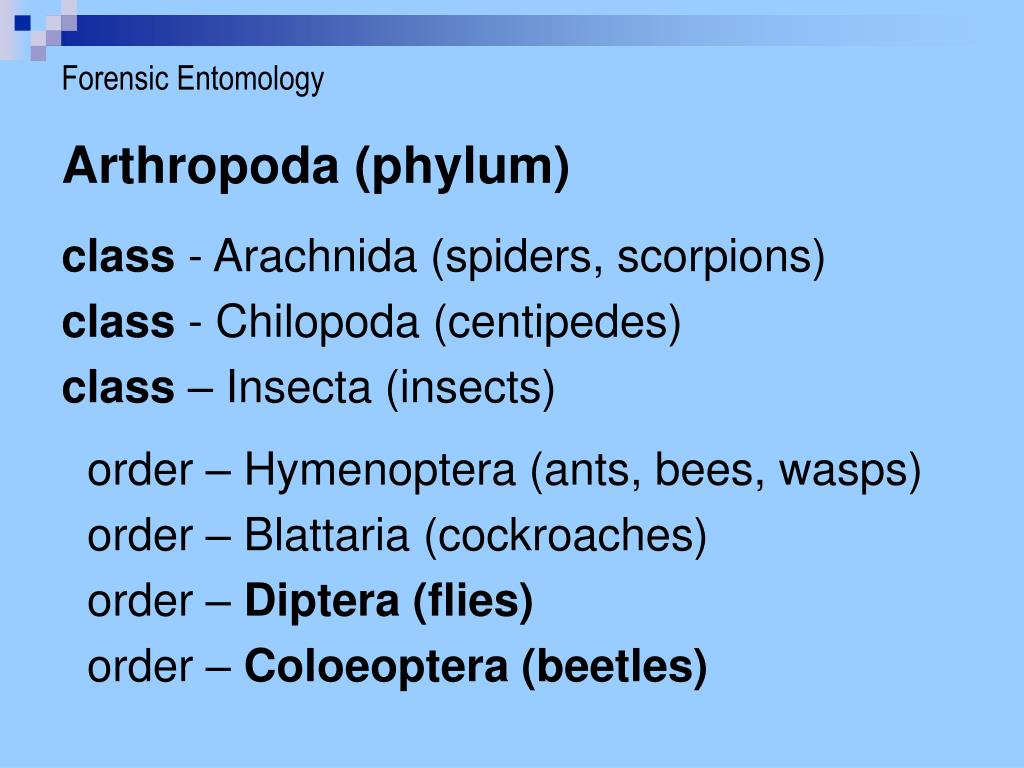 Forensic Entomology

Arthropoda (phylum)

class - Arachnida (spiders, scorpions)
class - Chilopoda (centipedes)
class – Insecta (insects)

order – Hymenoptera (ants, bees, wasps)
order – Blattaria (cockroaches)
order – Diptera (flies)
order – Coloeoptera (beetles)